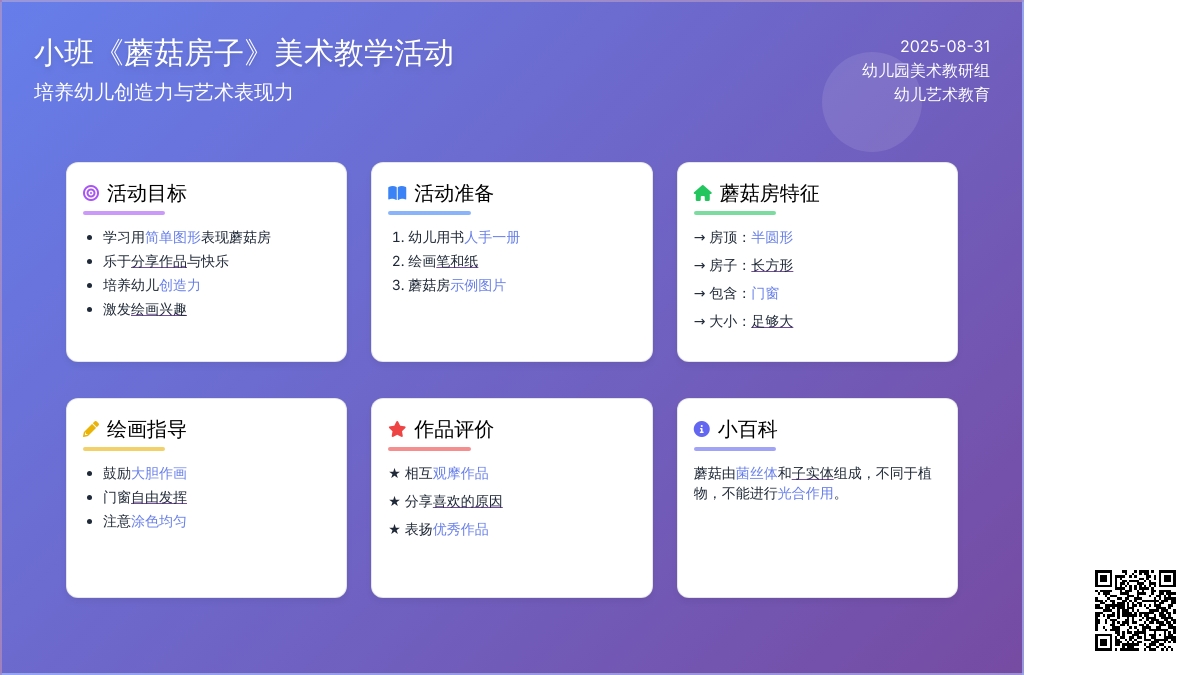 小班《蘑菇房子》美术教学活动
培养幼儿创造力与艺术表现力

2025-08-31
幼儿园美术教研组
幼儿艺术教育

活动目标
- 学习用简单图形表现蘑菇房
- 乐于分享作品与快乐
- 培养幼儿创造力
- 激发绘画兴趣

活动准备
1. 幼儿用书人手一册
2. 绘画笔和纸
3. 蘑菇房示例图片

蘑菇房特征
→ 房顶：半圆形
→ 房子：长方形
→ 包含：门窗
→ 大小：足够大

绘画指导
- 鼓励大胆作画
- 门窗自由发挥
- 注意涂色均匀

作品评价
★ 相互观摩作品
★ 分享喜欢的原因
★ 表扬优秀作品

小百科
蘑菇由菌丝体和子实体组成，不同于植物，不能进行光合作用。